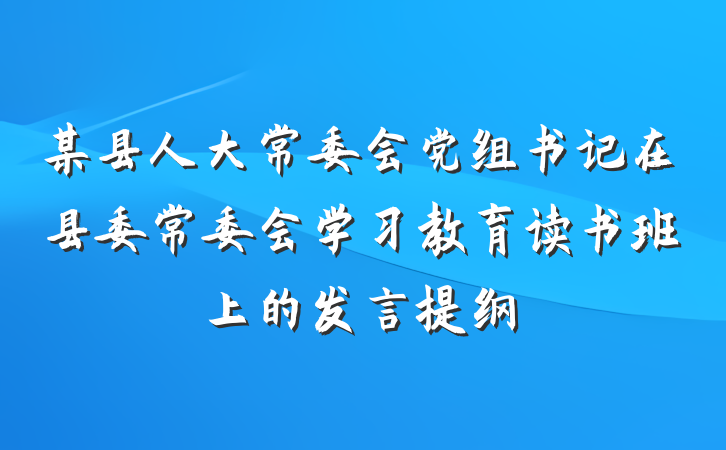 某县人大常委会党组书记在县委常委会学习教育读书班上的发言提纲